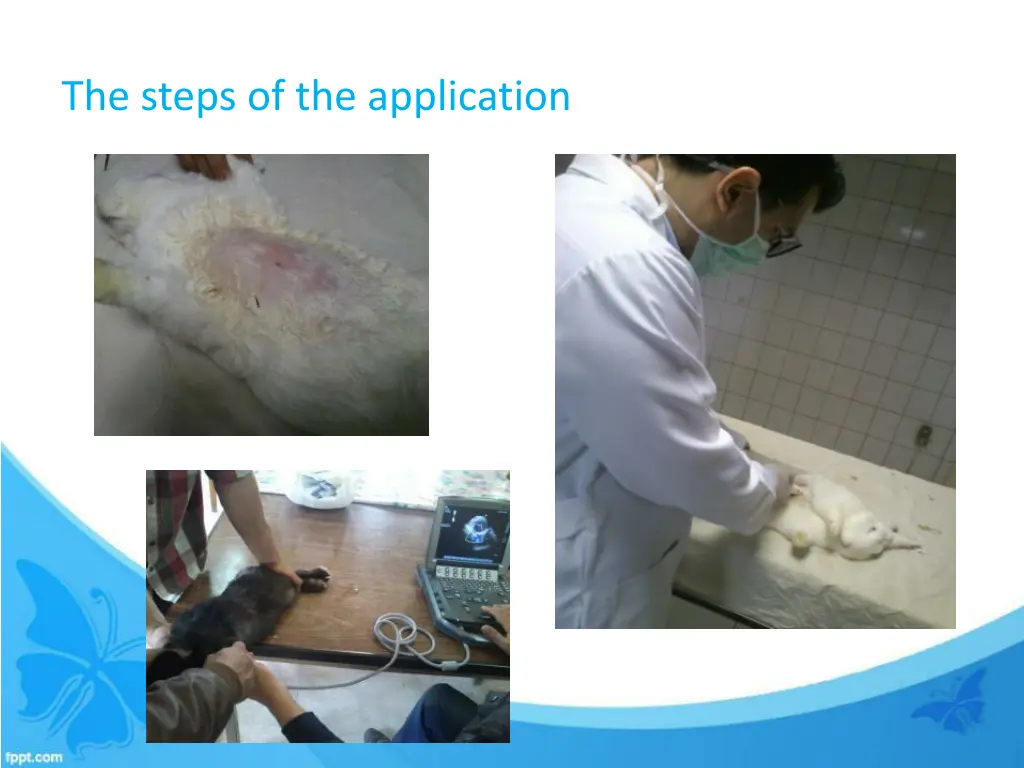 The steps of the application

fppt.com